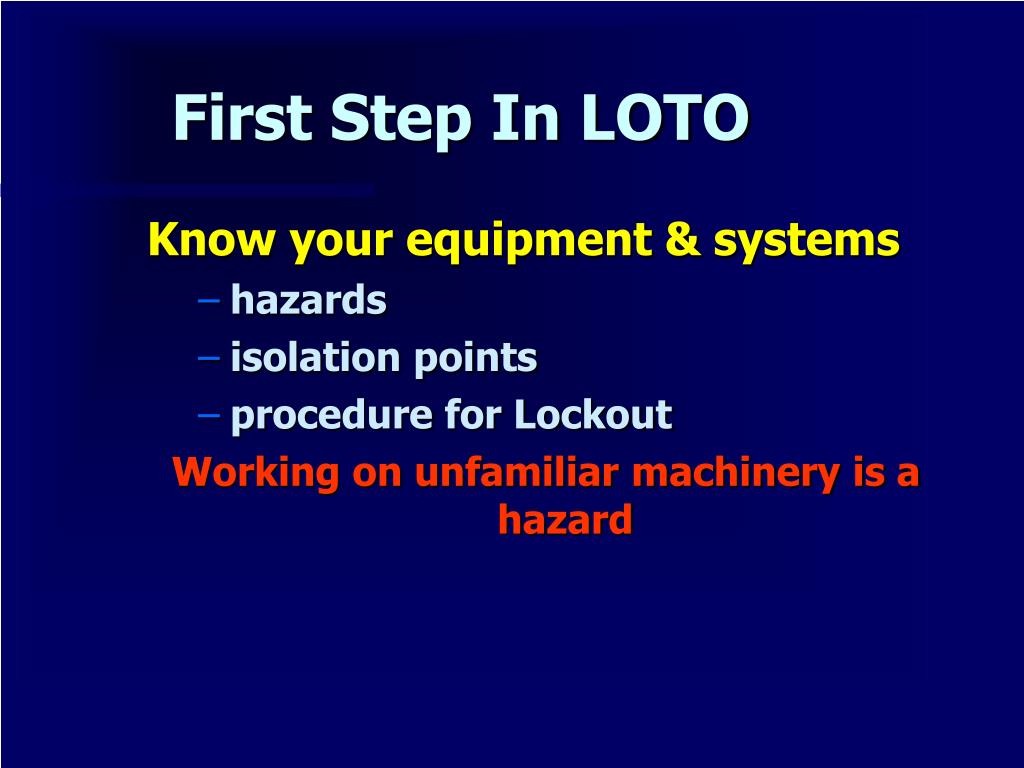 First Step In LOTO

Know your equipment & systems

– hazards
– isolation points
– procedure for Lockout

Working on unfamiliar machinery is a hazard